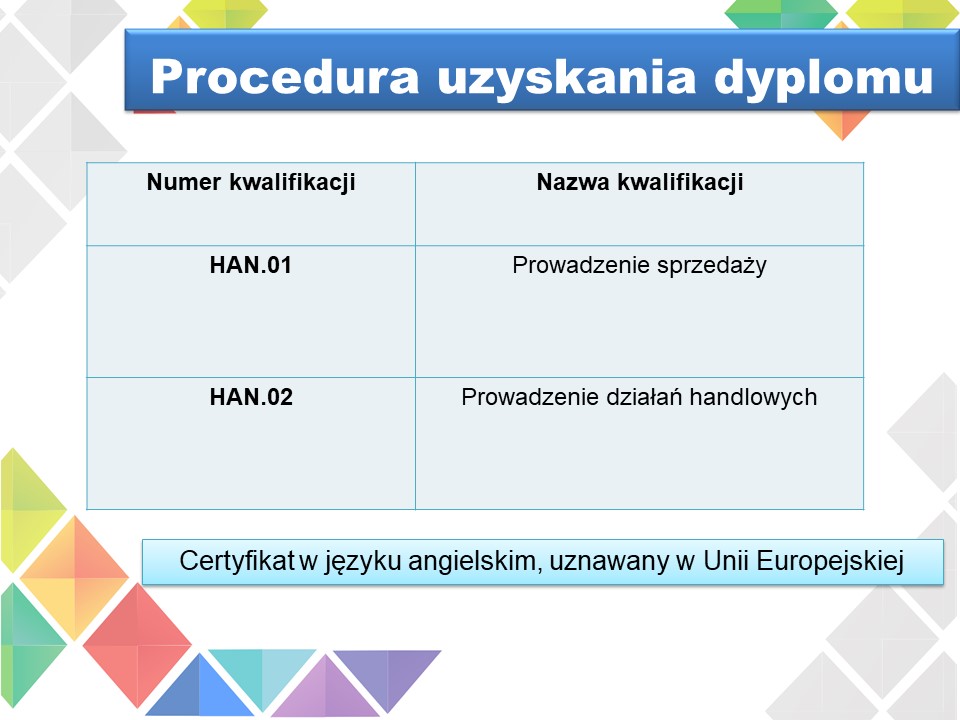 Procedura uzyskania dyplomu

| Numer kwalifikacji | Nazwa kwalifikacji |
|---|---|
| HAN.01 | Prowadzenie sprzedaży |
| HAN.02 | Prowadzenie działań handlowych |

Certyfikat w języku angielskim, uznawany w Unii Europejskiej